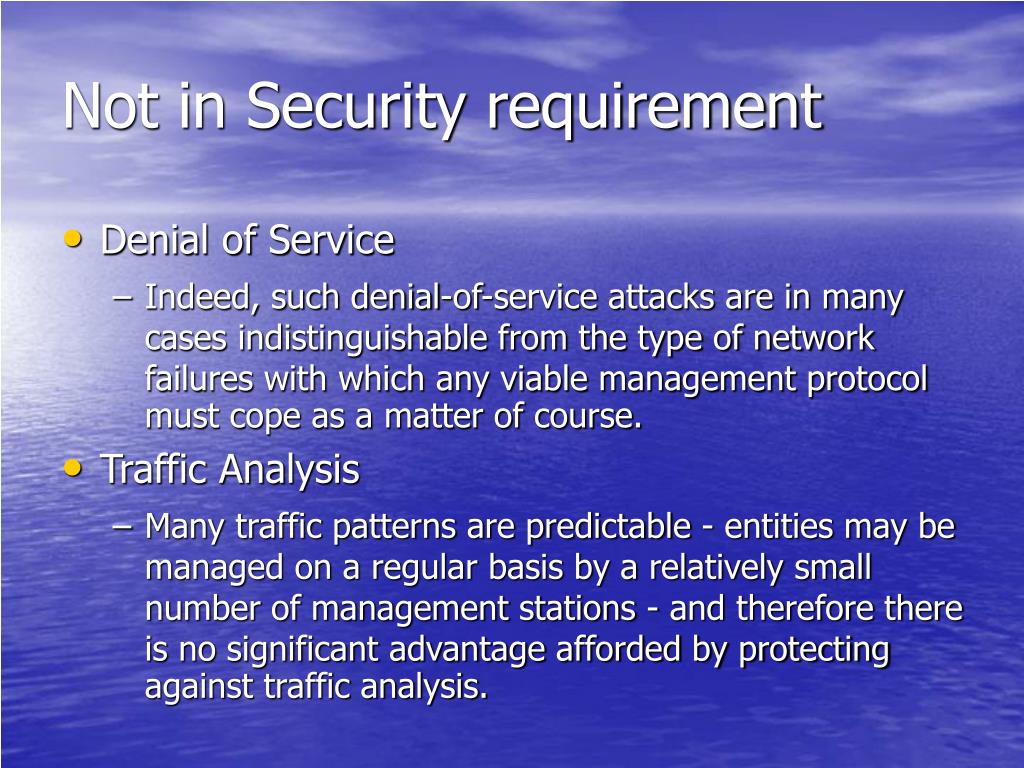 Not in Security requirement

• Denial of Service
– Indeed, such denial-of-service attacks are in many cases indistinguishable from the type of network failures with which any viable management protocol must cope as a matter of course.

• Traffic Analysis
– Many traffic patterns are predictable - entities may be managed on a regular basis by a relatively small number of management stations - and therefore there is no significant advantage afforded by protecting against traffic analysis.